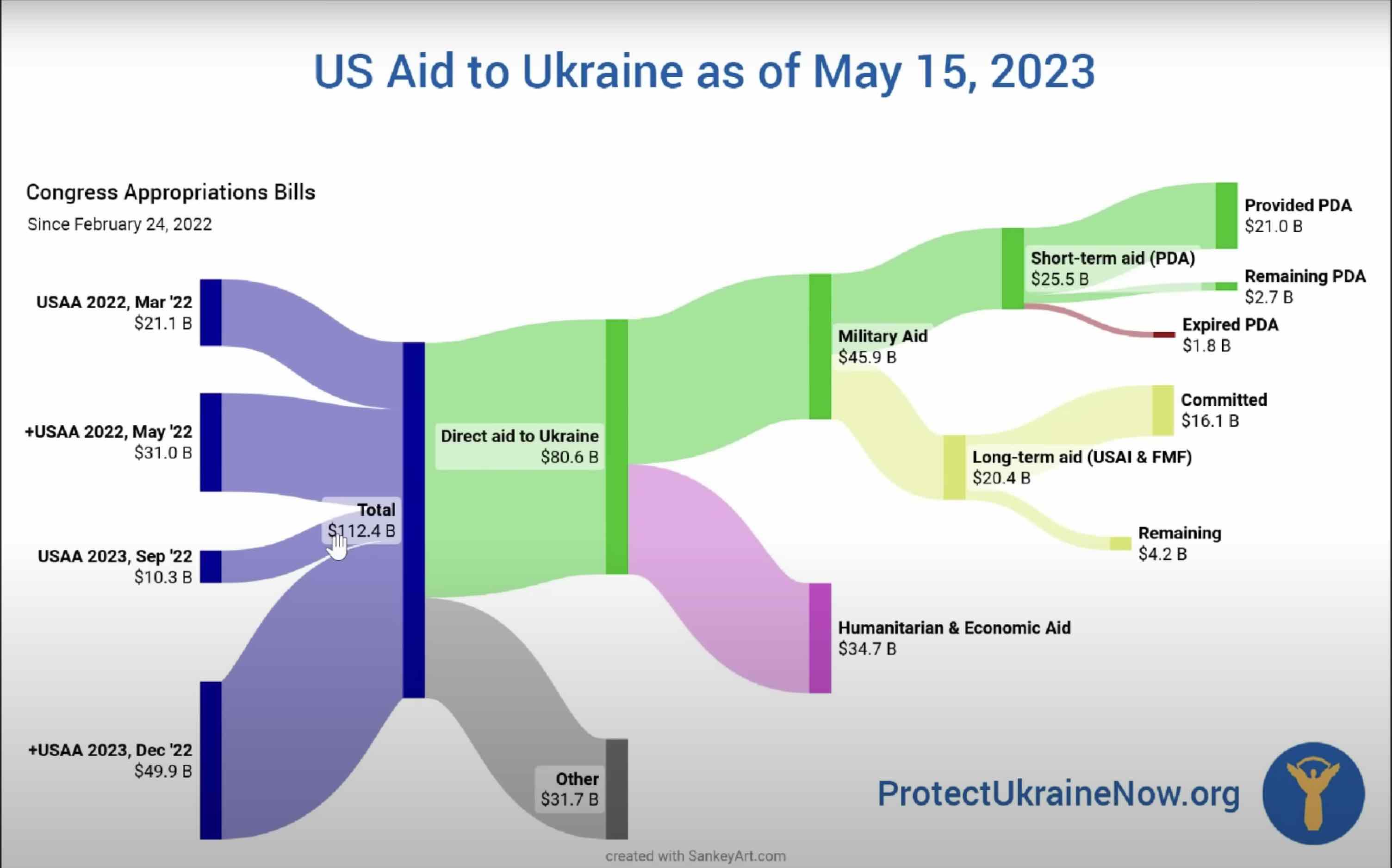 US Aid to Ukraine as of May 15, 2023

Congress Appropriations Bills
Since February 24, 2022

USAA 2022, Mar '22
$21.1 B

+USAA 2022, May '22
$31.0 B

USAA 2023, Sep '22
$10.3 B

+USAA 2023, Dec '22
$49.9 B

Total
$112.4 B

Direct aid to Ukraine
$80.6 B

Other
$31.7 B

Military Aid
$45.9 B

Humanitarian & Economic Aid
$34.7 B

Short-term aid (PDA)
$25.5 B

Long-term aid (USAI & FMF)
$20.4 B

Provided PDA
$21.0 B

Remaining PDA
$2.7 B

Expired PDA
$1.8 B

Committed
$16.1 B

Remaining
$4.2 B

ProtectUkraineNow.org

created with SankeyArt.com